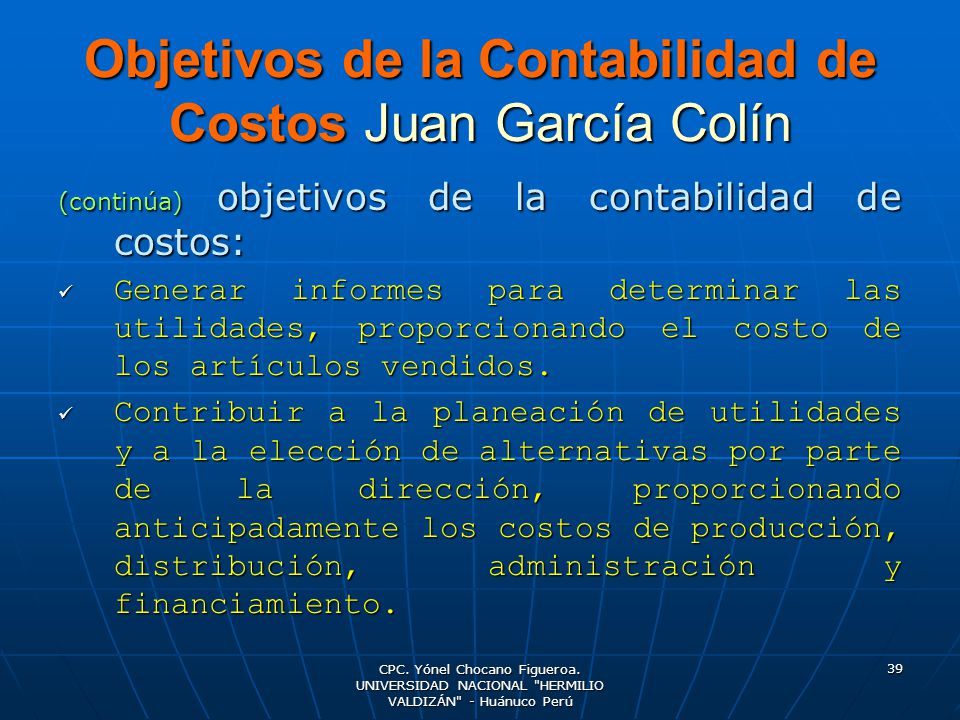 Objetivos de la Contabilidad de Costos Juan García Colín

(continúa) objetivos de la contabilidad de costos:

✓ Generar informes para determinar las utilidades, proporcionando el costo de los artículos vendidos.

✓ Contribuir a la planeación de utilidades y a la elección de alternativas por parte de la dirección, proporcionando anticipadamente los costos de producción, distribución, administración y financiamiento.

CPC. Yónel Chocano Figueroa. UNIVERSIDAD NACIONAL "HERMILIO VALDIZÁN" - Huánuco Perú

39